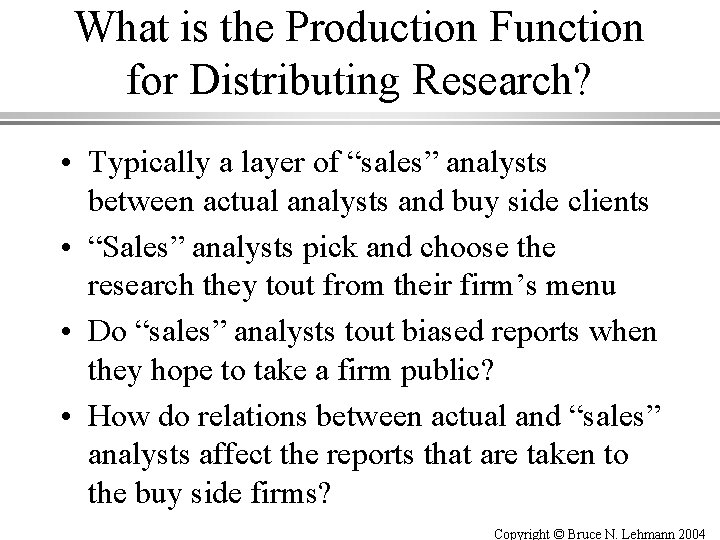 What is the Production Function for Distributing Research?

• Typically a layer of “sales” analysts between actual analysts and buy side clients
• “Sales” analysts pick and choose the research they tout from their firm’s menu
• Do “sales” analysts tout biased reports when they hope to take a firm public?
• How do relations between actual and “sales” analysts affect the reports that are taken to the buy side firms?

Copyright © Bruce N. Lehmann 2004